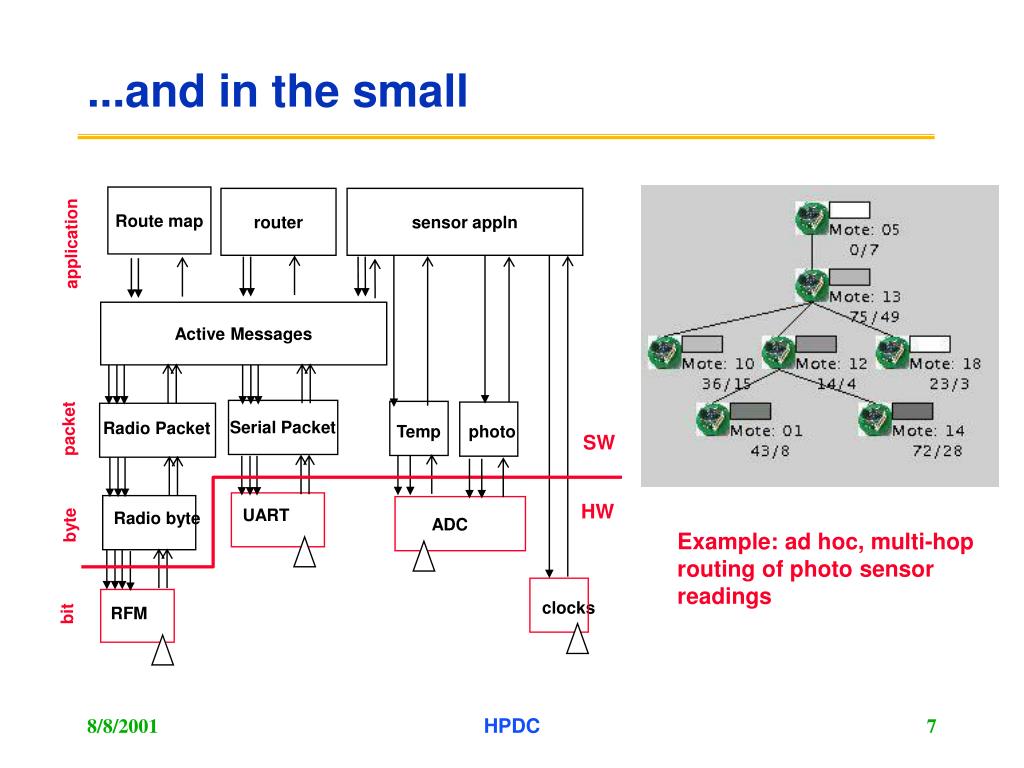 ...and in the small

application

packet

byte

bit

Route map

router

sensor appln

Active Messages

Radio Packet

Serial Packet

Temp

photo

SW

HW

Radio byte

UART

ADC

RFM

clocks

Mote: 05
0/7

Mote: 13
75/49

Mote: 10
36/15

Mote: 12
14/4

Mote: 18
23/3

Mote: 01
43/8

Mote: 14
72/28

Example: ad hoc, multi-hop routing of photo sensor readings

8/8/2001

HPDC

7